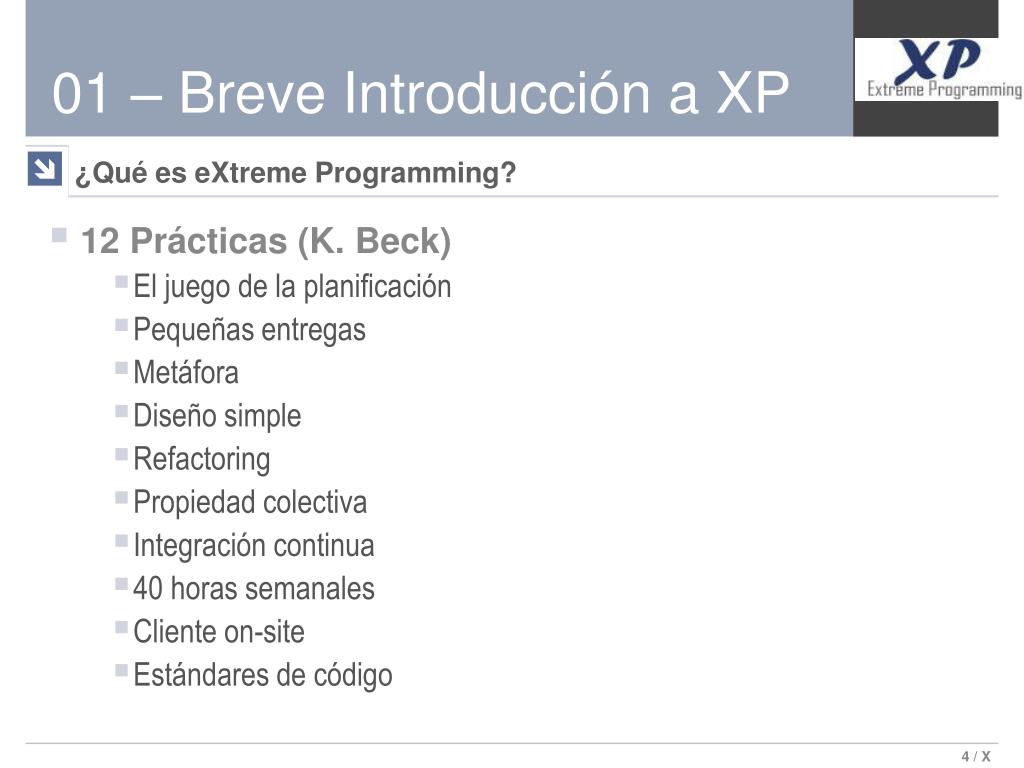 01 – Breve Introducción a XP

XP
Extreme Programming

¿Qué es eXtreme Programming?

12 Prácticas (K. Beck)
El juego de la planificación
Pequeñas entregas
Metáfora
Diseño simple
Refactoring
Propiedad colectiva
Integración continua
40 horas semanales
Cliente on-site
Estándares de código

4 / X